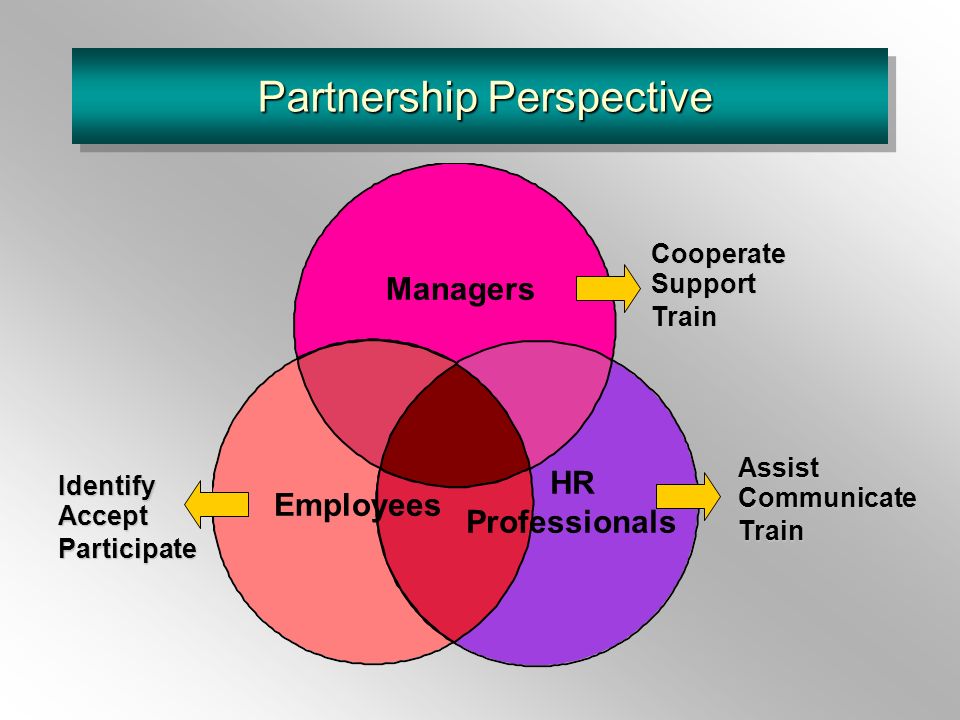 Partnership Perspective

Managers

Cooperate
Support
Train

Identify
Accept
Participate

Employees

HR Professionals

Assist
Communicate
Train